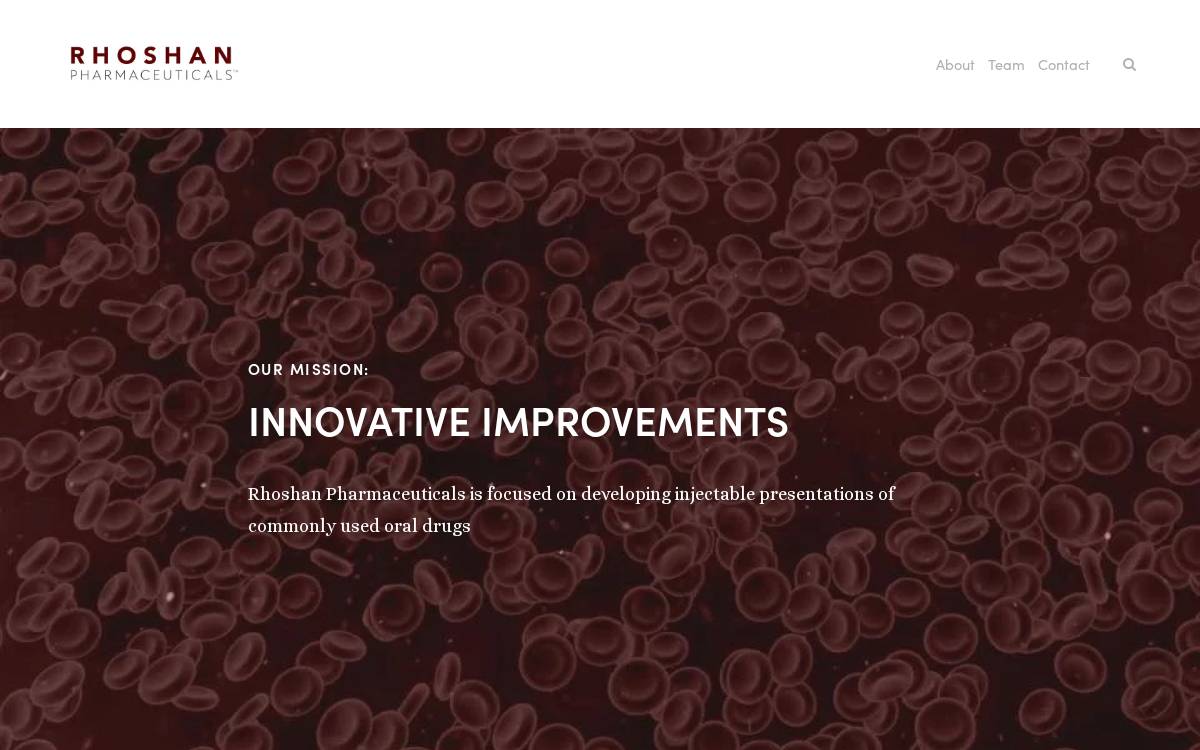 RHOSHAN
PHARMACEUTICALS™

About Team Contact

OUR MISSION:

INNOVATIVE IMPROVEMENTS

Rhoshan Pharmaceuticals is focused on developing injectable presentations of commonly used oral drugs